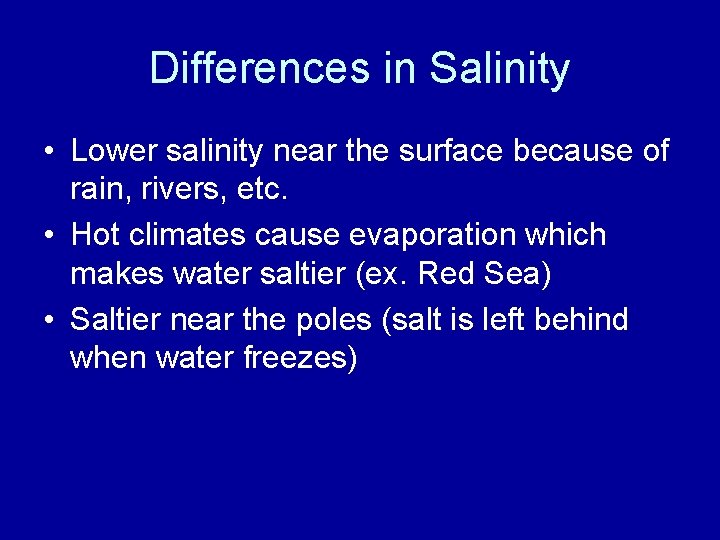 Differences in Salinity

• Lower salinity near the surface because of rain, rivers, etc.

• Hot climates cause evaporation which makes water saltier (ex. Red Sea)

• Saltier near the poles (salt is left behind when water freezes)